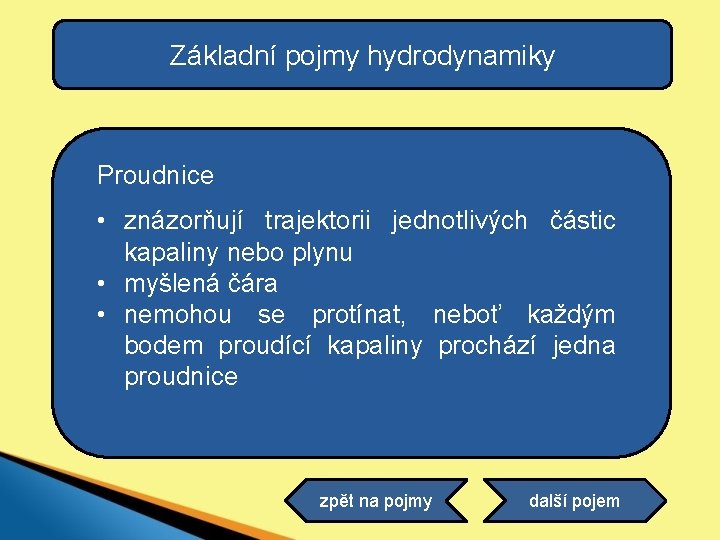 Základní pojmy hydrodynamiky

Proudnice

• znázorňují trajektorii jednotlivých částic kapaliny nebo plynu
• myšlená čára
• nemohou se protínat, neboť každým bodem proudící kapaliny prochází jedna proudnice

zpět na pojmy

další pojem